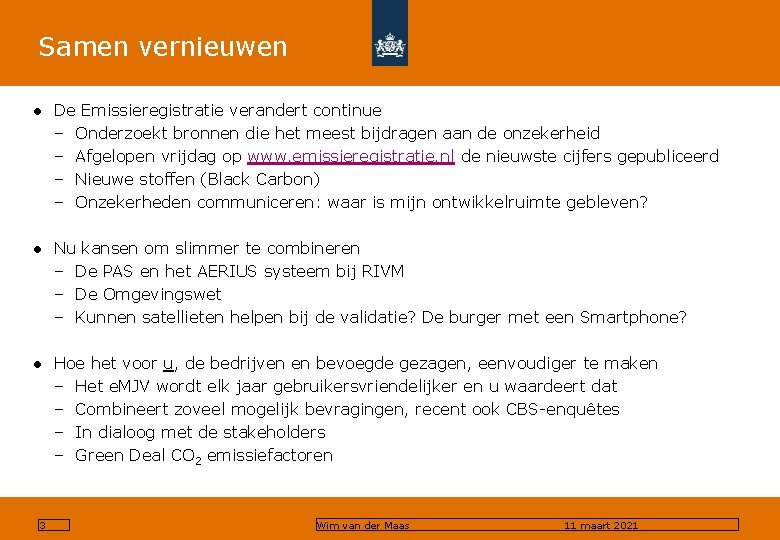 Samen vernieuwen

● De Emissieregistratie verandert continue
– Onderzoekt bronnen die het meest bijdragen aan de onzekerheid
– Afgelopen vrijdag op www.emissieregistratie.nl de nieuwste cijfers gepubliceerd
– Nieuwe stoffen (Black Carbon)
– Onzekerheden communiceren: waar is mijn ontwikkelruimte gebleven?

● Nu kansen om slimmer te combineren
– De PAS en het AERIUS systeem bij RIVM
– De Omgevingswet
– Kunnen satellieten helpen bij de validatie? De burger met een Smartphone?

● Hoe het voor u, de bedrijven en bevoegde gezagen, eenvoudiger te maken
– Het eMJV wordt elk jaar gebruikersvriendelijker en u waardeert dat
– Combineert zoveel mogelijk bevragingen, recent ook CBS-enquêtes
– In dialoog met de stakeholders
– Green Deal $CO_2$ emissiefactoren

3

Wim van der Maas

11 maart 2021